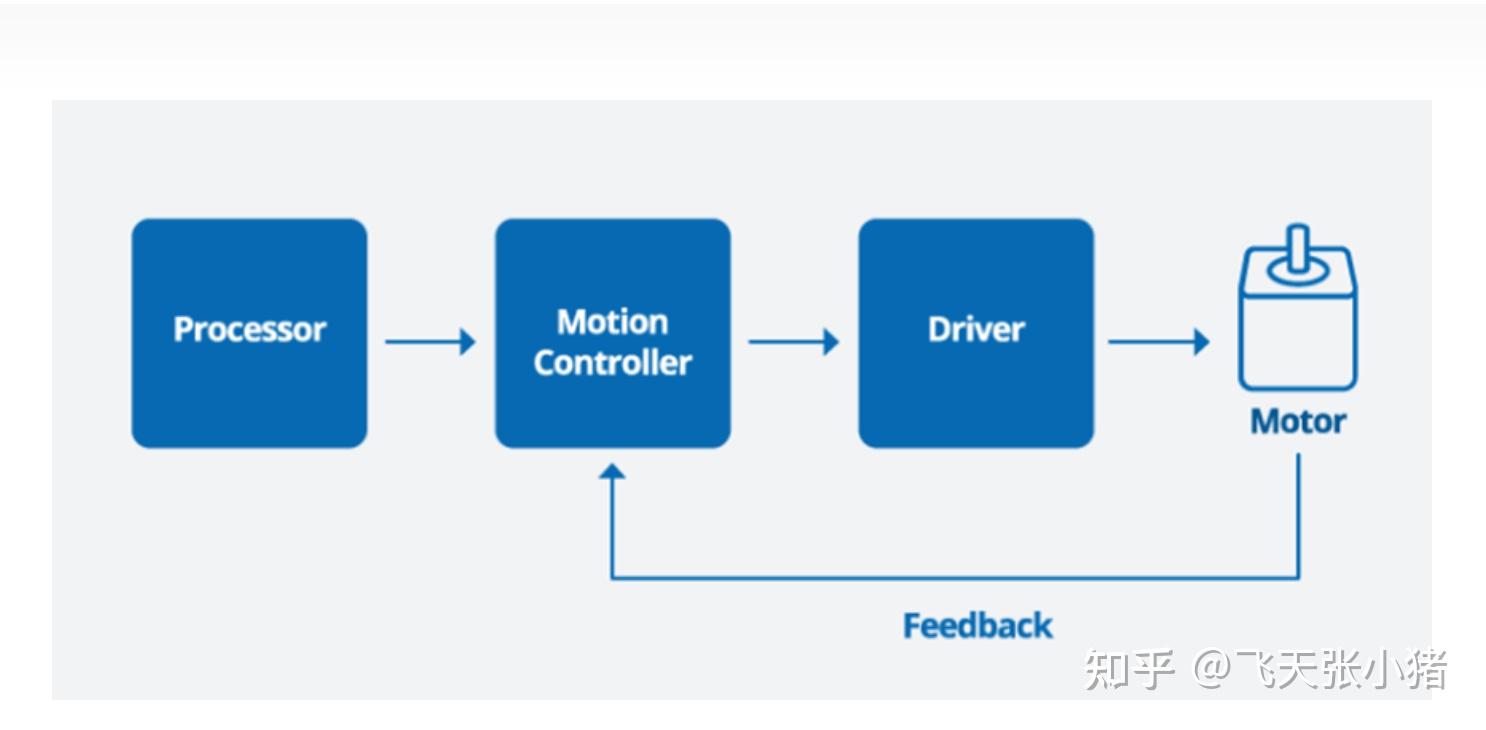 Processor

Motion Controller

Driver

Motor

Feedback

知乎 @飞天张小猪